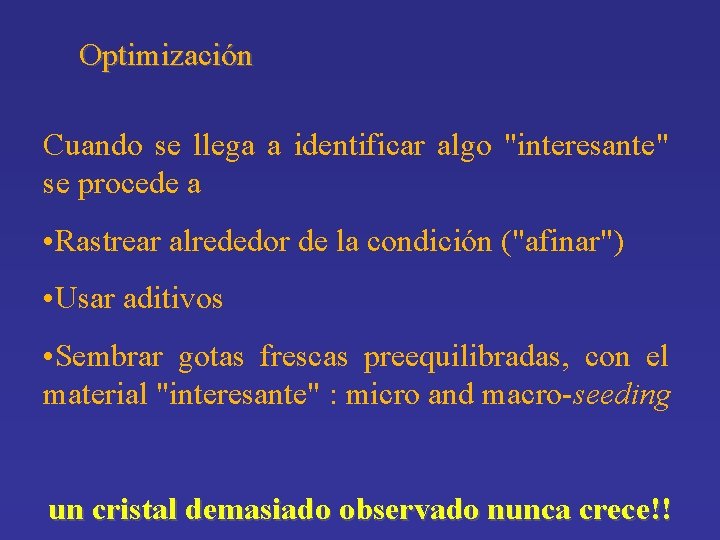 Optimización

Cuando se llega a identificar algo "interesante" se procede a

•Rastrear alrededor de la condición ("afinar")

•Usar aditivos

•Sembrar gotas frescas preequilibradas, con el material "interesante" : micro and macro-seeding

un cristal demasiado observado nunca crece!!